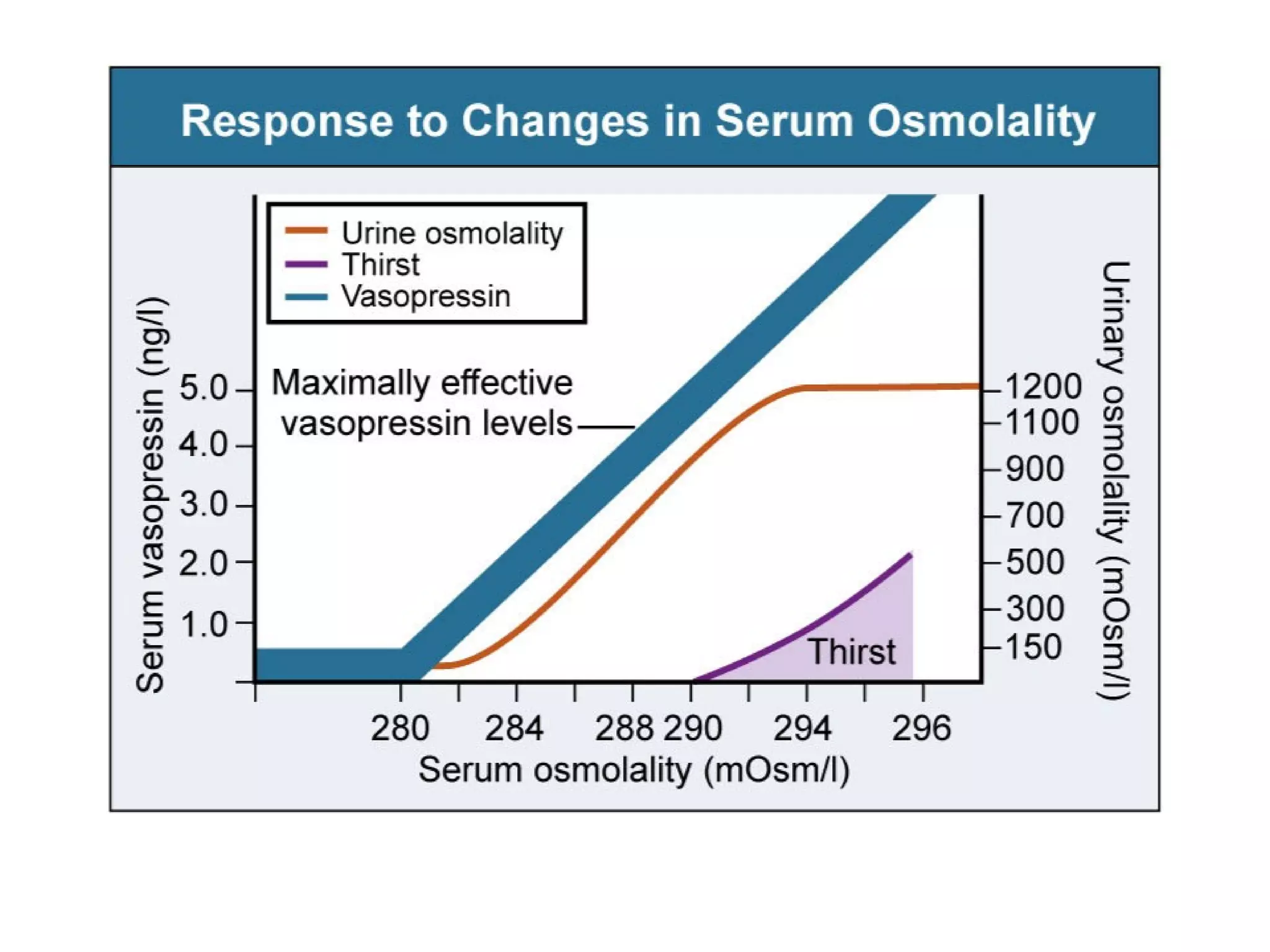 Response to Changes in Serum Osmolality

Urine osmolality
Thirst
Vasopressin

Serum vasopressin (ng/l)

5.0
4.0
3.0
2.0
1.0

Maximally effective vasopressin levels

Thirst

Urinary osmolality (mOsm/l)

1200
1100
900
700
500
300
150

280
284
288
290
294
296

Serum osmolality (mOsm/l)